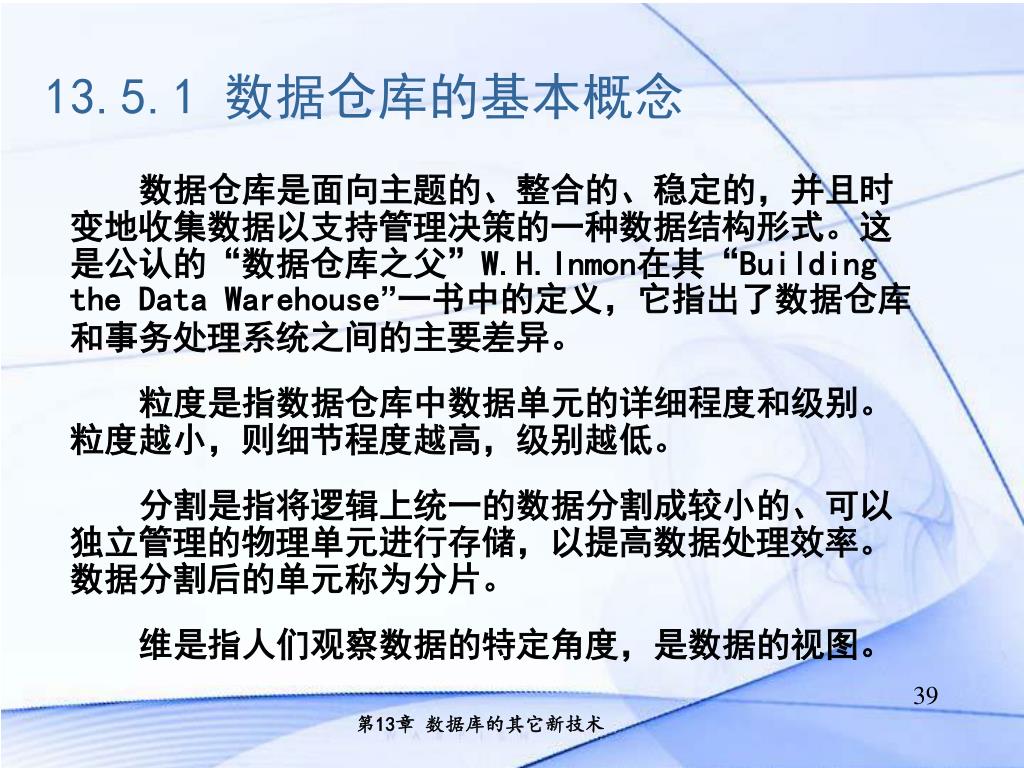 13.5.1 数据仓库的基本概念

数据仓库是面向主题的、整合的、稳定的，并且时变地收集数据以支持管理决策的一种数据结构形式。这是公认的“数据仓库之父”W.H.Inmon在其“Building the Data Warehouse”一书中的定义，它指出了数据仓库和事务处理系统之间的主要差异。

粒度是指数据仓库中数据单元的详细程度和级别。粒度越小，则细节程度越高，级别越低。

分割是指将逻辑上统一的数据分割成较小的、可以独立管理的物理单元进行存储，以提高数据处理效率。数据分割后的单元称为分片。

维是指人们观察数据的特定角度，是数据的视图。

39

第13章 数据库的其它新技术